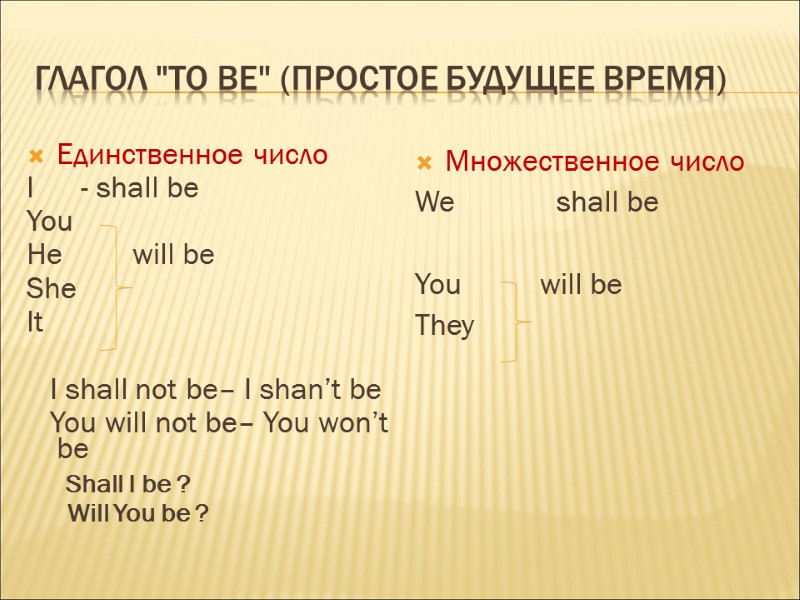 ГЛАГОЛ "TO BE" (ПРОСТОЕ БУДУЩЕЕ ВРЕМЯ)

Единственное число
I - shall be
You
He will be
She
It

I shall not be– I shan't be
You will not be– You won't be
Shall I be ?
Will You be ?

Множественное число
We shall be

You will be
They